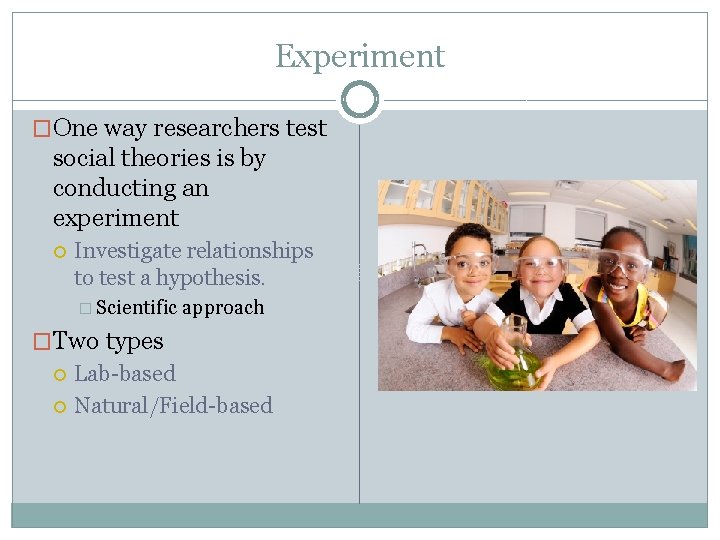 Experiment

One way researchers test social theories is by conducting an experiment

Investigate relationships to test a hypothesis.

Scientific approach

Two types

Lab-based

Natural/Field-based